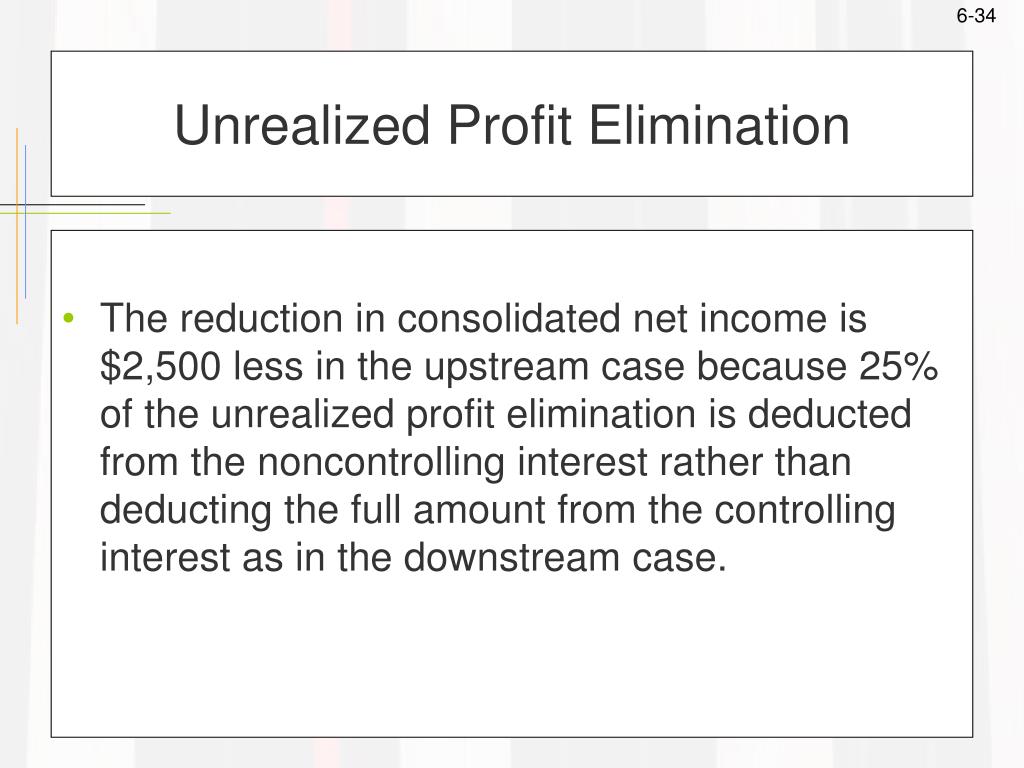 6-34

Unrealized Profit Elimination

• The reduction in consolidated net income is \$2,500 less in the upstream case because 25% of the unrealized profit elimination is deducted from the noncontrolling interest rather than deducting the full amount from the controlling interest as in the downstream case.